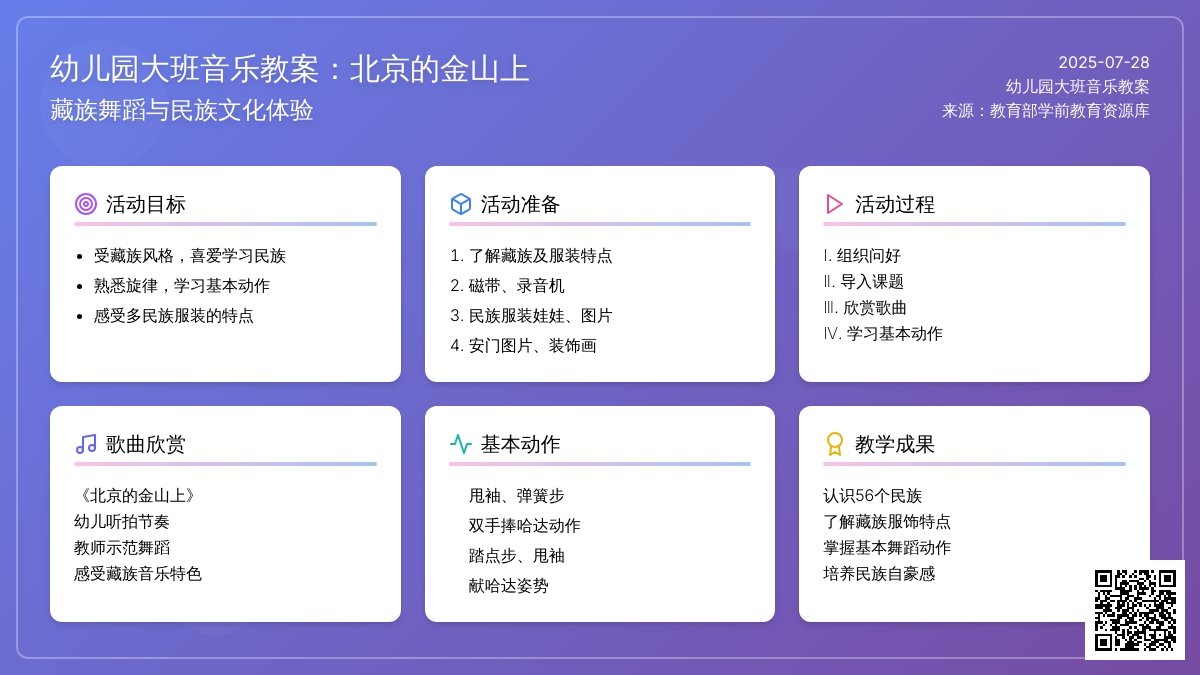 幼儿园大班音乐教案：北京的金山上
藏族舞蹈与民族文化体验

2025-07-28
幼儿园大班音乐教案
来源：教育部学前教育资源库

活动目标

- 受藏族风格，喜爱学习民族
- 熟悉旋律，学习基本动作
- 感受多民族服装的特点

活动准备

1. 了解藏族及服装特点
2. 磁带、录音机
3. 民族服装娃娃、图片
4. 安门图片、装饰画

活动过程

I. 组织问好
II. 导入课题
III. 欣赏歌曲
IV. 学习基本动作

歌曲欣赏

《北京的金山上》
幼儿听拍节奏
教师示范舞蹈
感受藏族音乐特色

基本动作

甩袖、弹簧步
双手捧哈达动作
踏点步、甩袖
献哈达姿势

教学成果

认识56个民族
了解藏族服饰特点
掌握基本舞蹈动作
培养民族自豪感